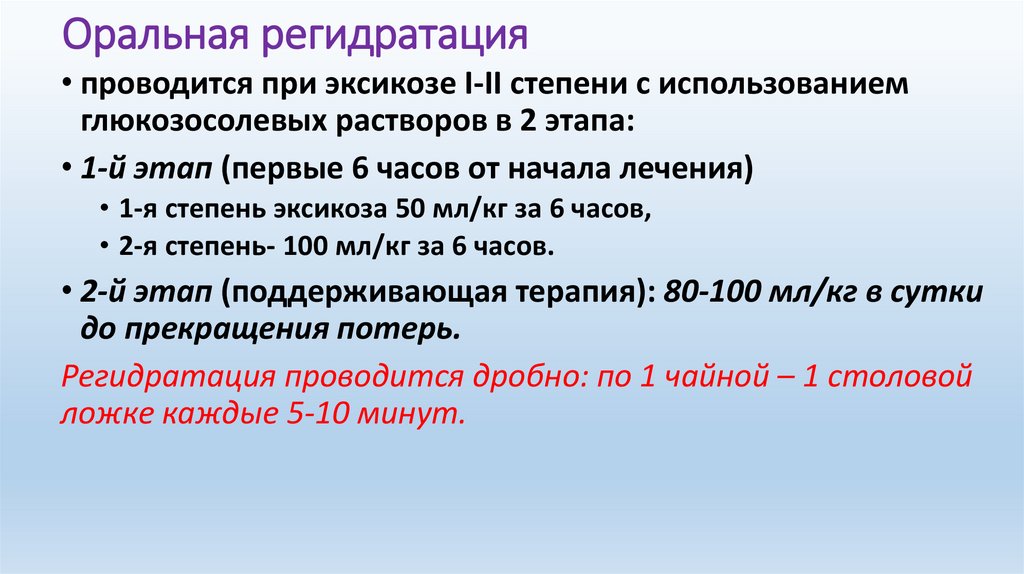 Оральная регидратация

• проводится при эксикозе I-II степени с использованием глюкозосолевых растворов в 2 этапа:

• 1-й этап (первые 6 часов от начала лечения)
  • 1-я степень эксикоза 50 мл/кг за 6 часов,
  • 2-я степень- 100 мл/кг за 6 часов.

• 2-й этап (поддерживающая терапия): 80-100 мл/кг в сутки до прекращения потерь.

Регидратация проводится дробно: по 1 чайной – 1 столовой ложке каждые 5-10 минут.